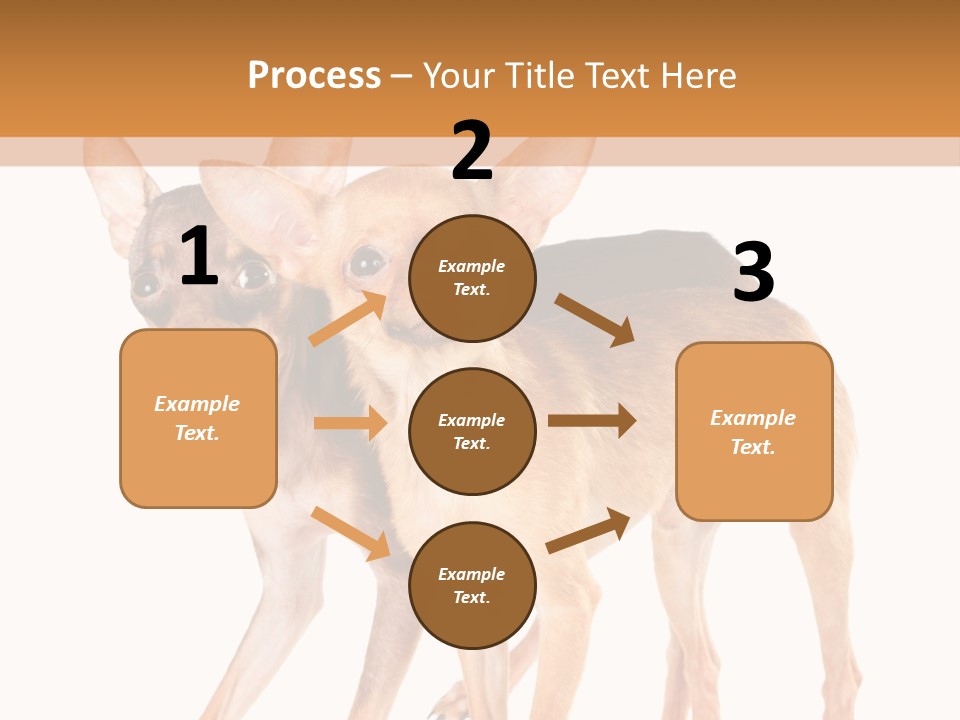 Process – Your Title Text Here

1

Example Text.

2

Example Text.

Example Text.

Example Text.

3

Example Text.